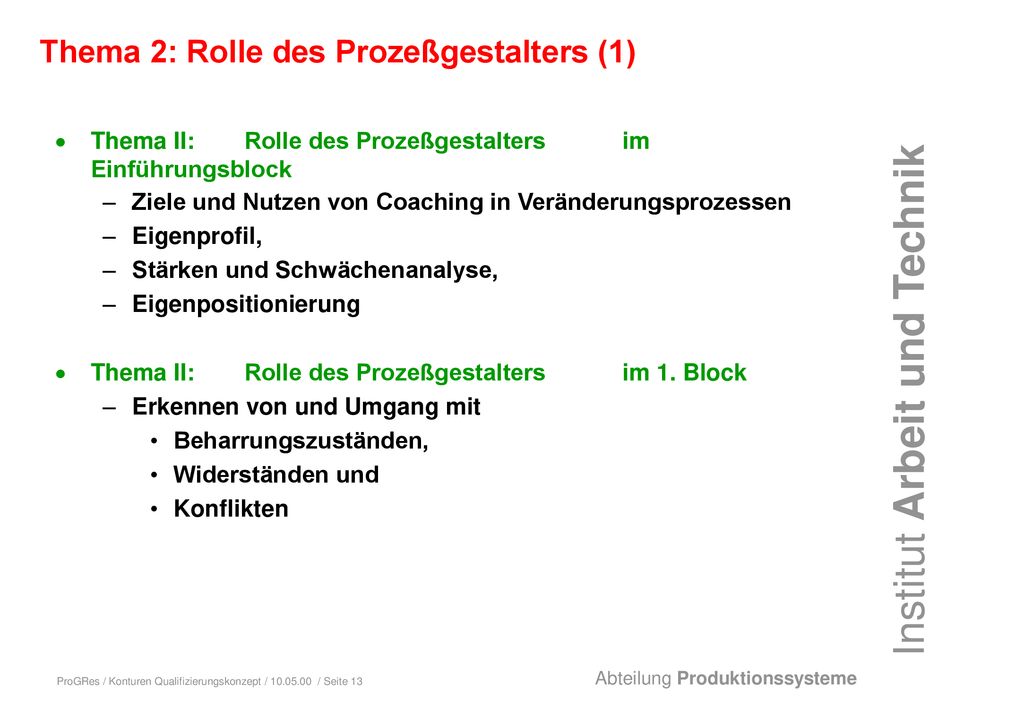 Thema 2: Rolle des Prozeßgestalters (1)

• Thema II: Rolle des Prozeßgestalters im Einführungsblock
– Ziele und Nutzen von Coaching in Veränderungsprozessen
– Eigenprofil,
– Stärken und Schwächenanalyse,
– Eigenpositionierung

• Thema II: Rolle des Prozeßgestalters im 1. Block
– Erkennen von und Umgang mit
• Beharrungszuständen,
• Widerständen und
• Konflikten

Institut Arbeit und Technik

ProGRes / Konturen Qualifizierungskonzept / 10.05.00 / Seite 13

Abteilung Produktionssysteme